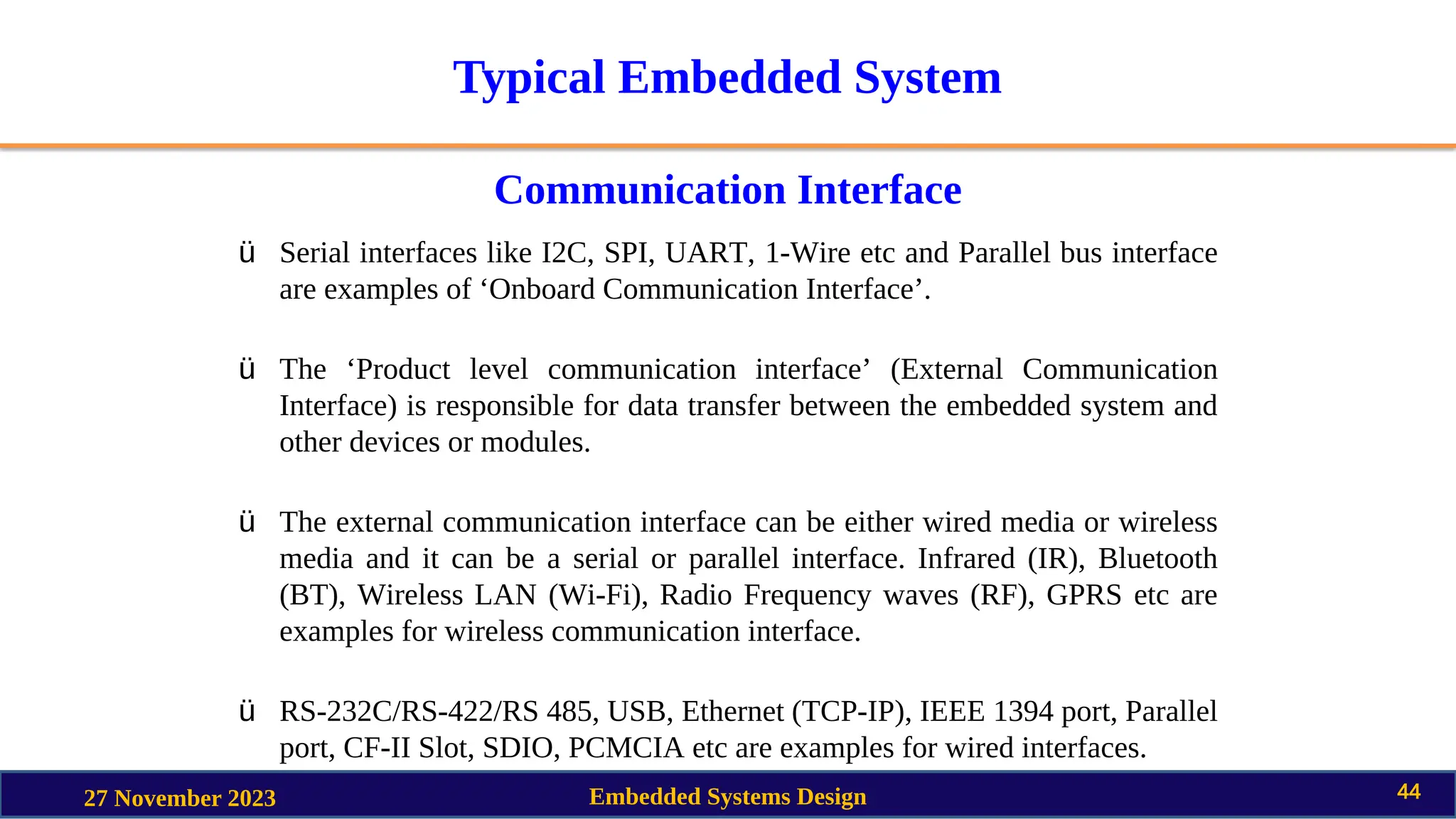 Typical Embedded System

Communication Interface

ü Serial interfaces like I2C, SPI, UART, 1-Wire etc and Parallel bus interface are examples of ‘Onboard Communication Interface’.

ü The ‘Product level communication interface’ (External Communication Interface) is responsible for data transfer between the embedded system and other devices or modules.

ü The external communication interface can be either wired media or wireless media and it can be a serial or parallel interface. Infrared (IR), Bluetooth (BT), Wireless LAN (Wi-Fi), Radio Frequency waves (RF), GPRS etc are examples for wireless communication interface.

ü RS-232C/RS-422/RS 485, USB, Ethernet (TCP-IP), IEEE 1394 port, Parallel port, CF-II Slot, SDIO, PCMCIA etc are examples for wired interfaces.

27 November 2023

Embedded Systems Design

44